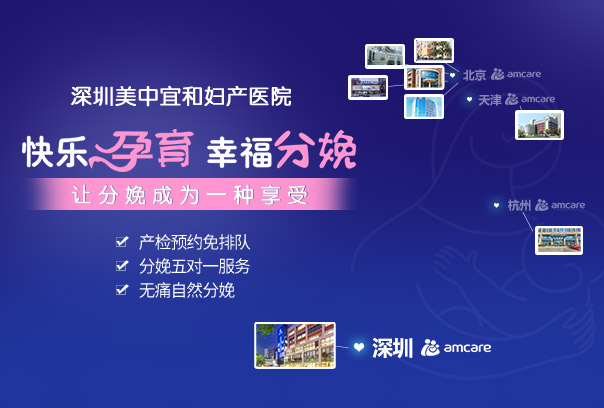 深圳美中宜和妇产医院

快乐孕育 幸福分娩

让分娩成为一种享受

产检预约免排队
分娩五对一服务
无痛自然分娩

北京 amcare
天津 amcare
杭州 amcare
深圳 amcare